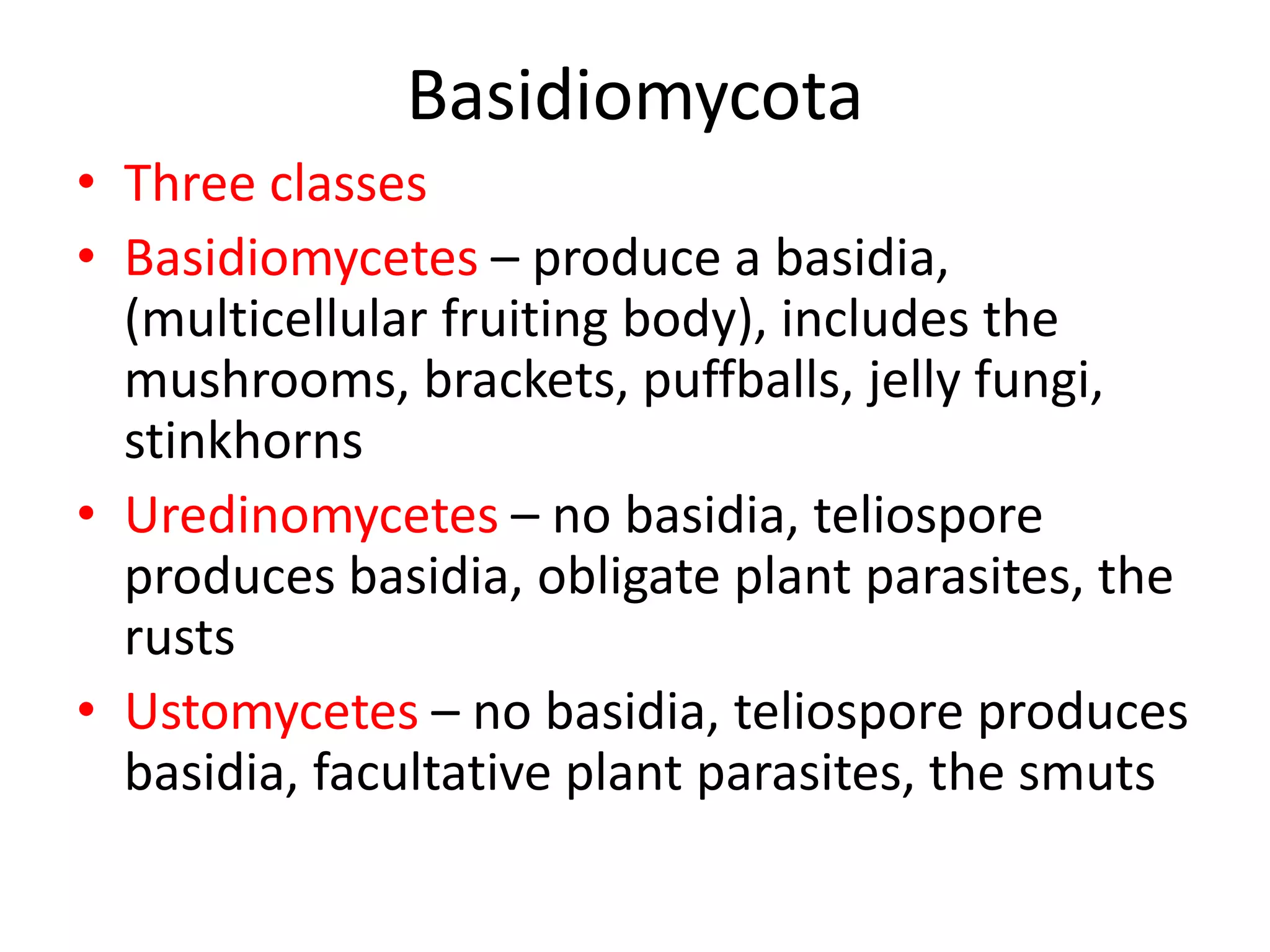 Basidiomycota

• Three classes
• Basidiomycetes – produce a basidia, (multicellular fruiting body), includes the mushrooms, brackets, puffballs, jelly fungi, stinkhorns
• Uredinomycetes – no basidia, teliospore produces basidia, obligate plant parasites, the rusts
• Ustomycetes – no basidia, teliospore produces basidia, facultative plant parasites, the smuts